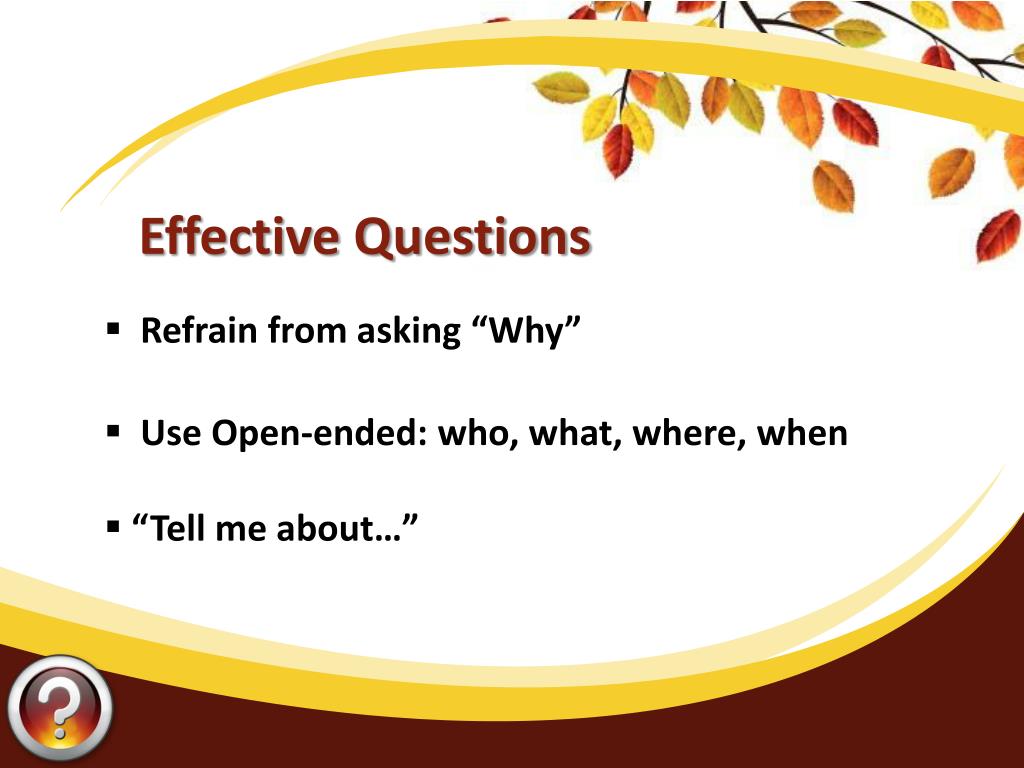 Effective Questions

▪ Refrain from asking “Why”

▪ Use Open-ended: who, what, where, when

▪ “Tell me about…”

?